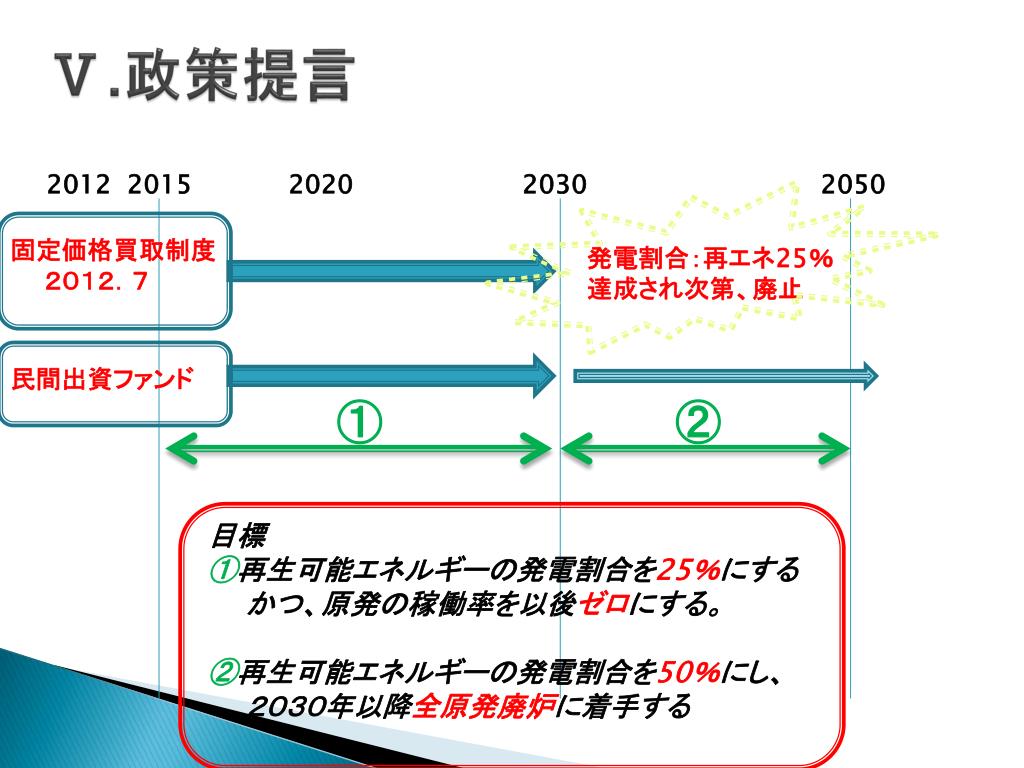 Ⅴ.政策提言

2012 2015 2020 2030 2050

固定価格買取制度
２０１２．７

発電割合：再エネ25％
達成され次第、廃止

民間出資ファンド

①

②

目標
①再生可能エネルギーの発電割合を25%にする
かつ、原発の稼働率を以後ゼロにする。

②再生可能エネルギーの発電割合を50%にし、
2030年以降全原発廃炉に着手する